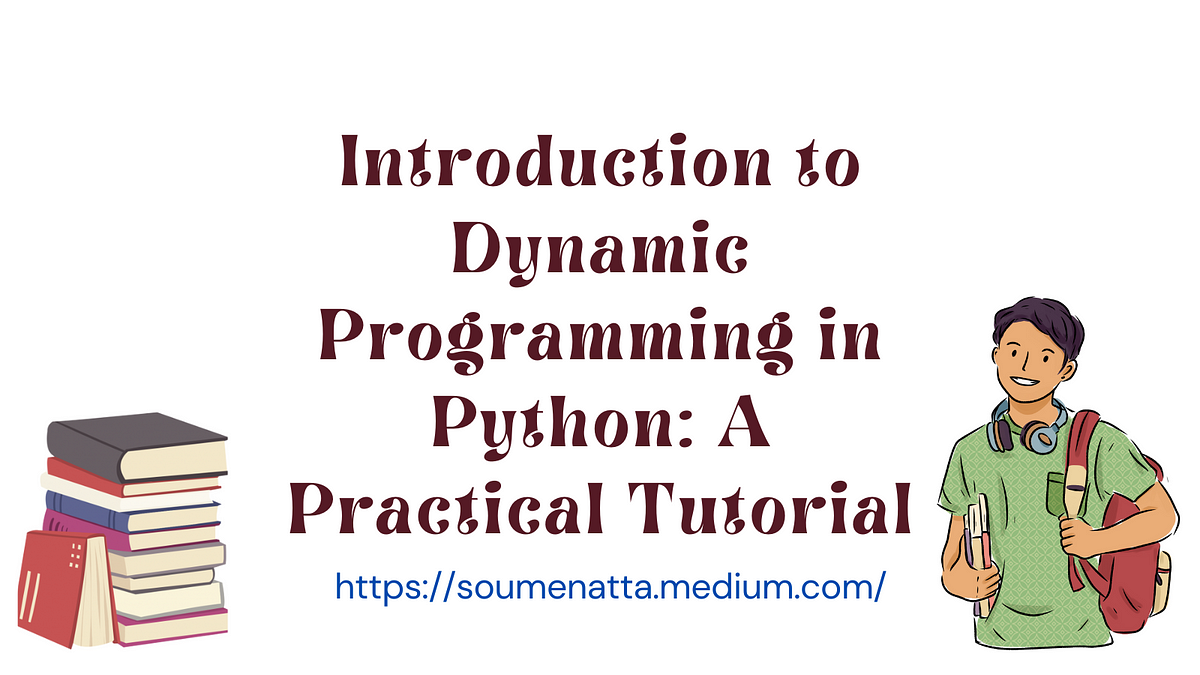 Introduction to Dynamic Programming in Python: A Practical Tutorial

https://soumenatta.medium.com/